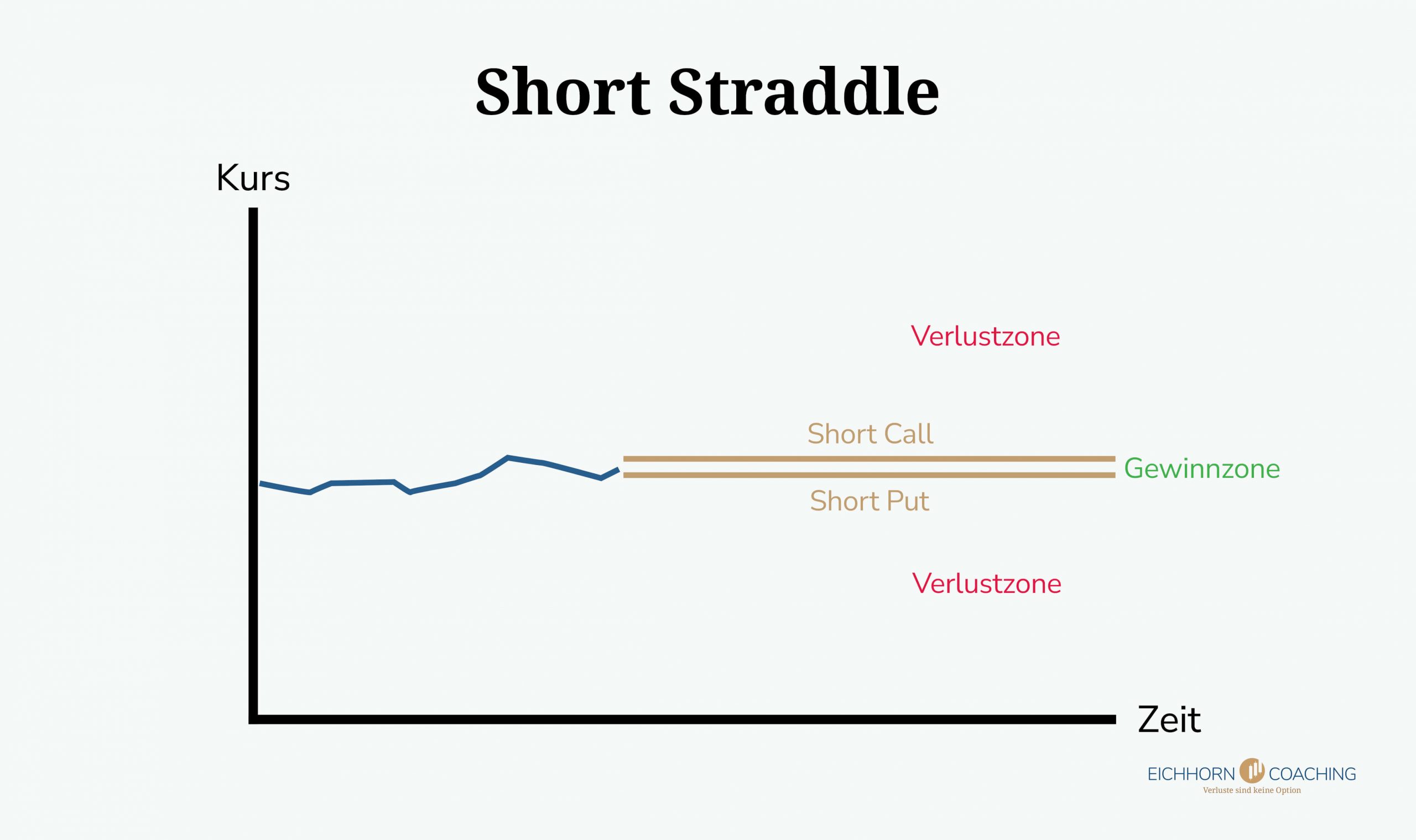 Short Straddle

Kurs

Verlustzone

Short Call

Gewinnzone

Short Put

Verlustzone

Zeit

EICHHORN COACHING
Verluste sind keine Option